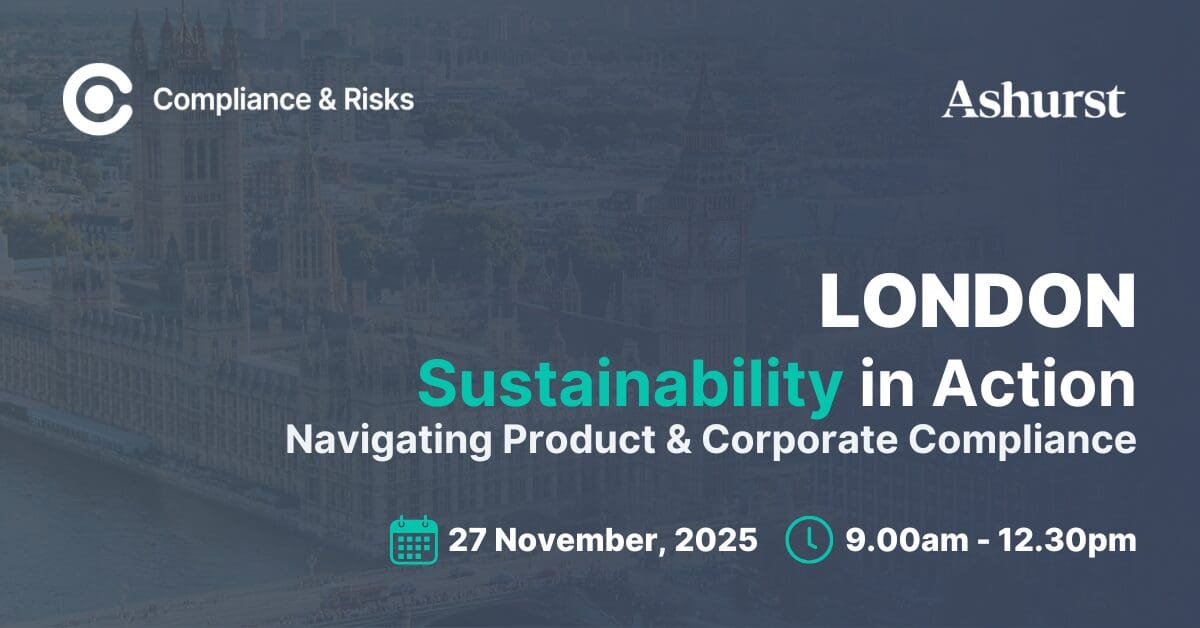 Compliance & Risks

Ashurst

LONDON

Sustainability in Action

Navigating Product & Corporate Compliance

27 November, 2025 9.00am - 12.30pm